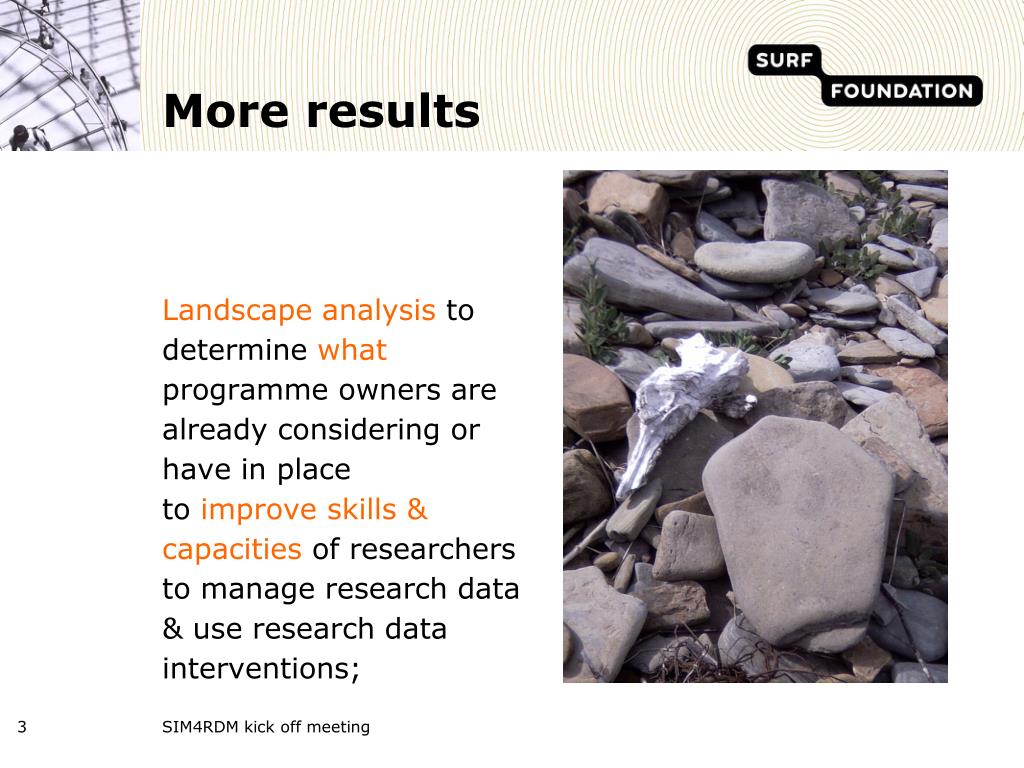 SURF FOUNDATION

More results

Landscape analysis to determine what programme owners are already considering or have in place to improve skills & capacities of researchers to manage research data & use research data interventions;

3

SIM4RDM kick off meeting